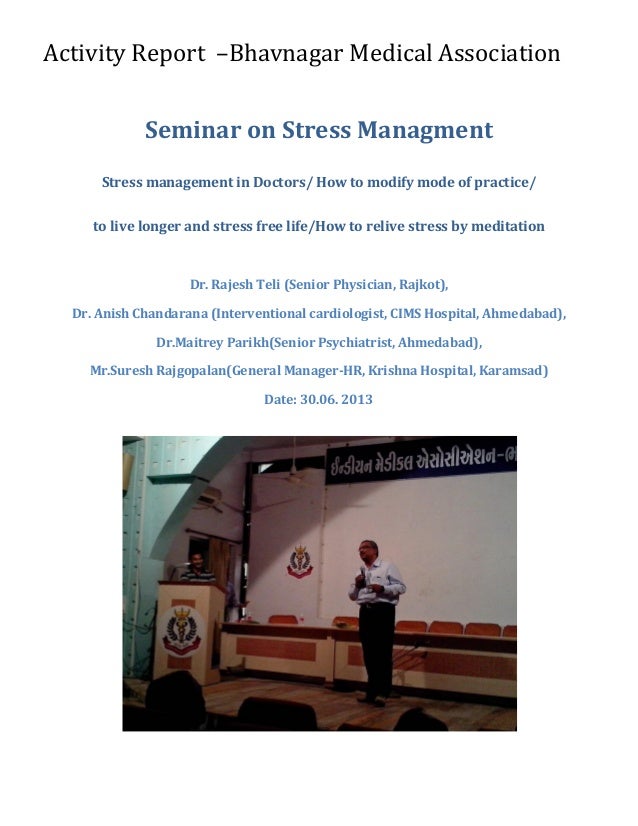 Activity Report –Bhavnagar Medical Association

Seminar on Stress Managment

Stress management in Doctors/ How to modify mode of practice/

to live longer and stress free life/How to relive stress by meditation

Dr. Rajesh Teli (Senior Physician, Rajkot),

Dr. Anish Chandarana (Interventional cardiologist, CIMS Hospital, Ahmedabad),

Dr.Maitrey Parikh(Senior Psychiatrist, Ahmedabad),

Mr.Suresh Rajgopalan(General Manager-HR, Krishna Hospital, Karamsad)

Date: 30.06. 2013

ઈન્ડીયન મેડીકલ એસોસીએશન-ભ